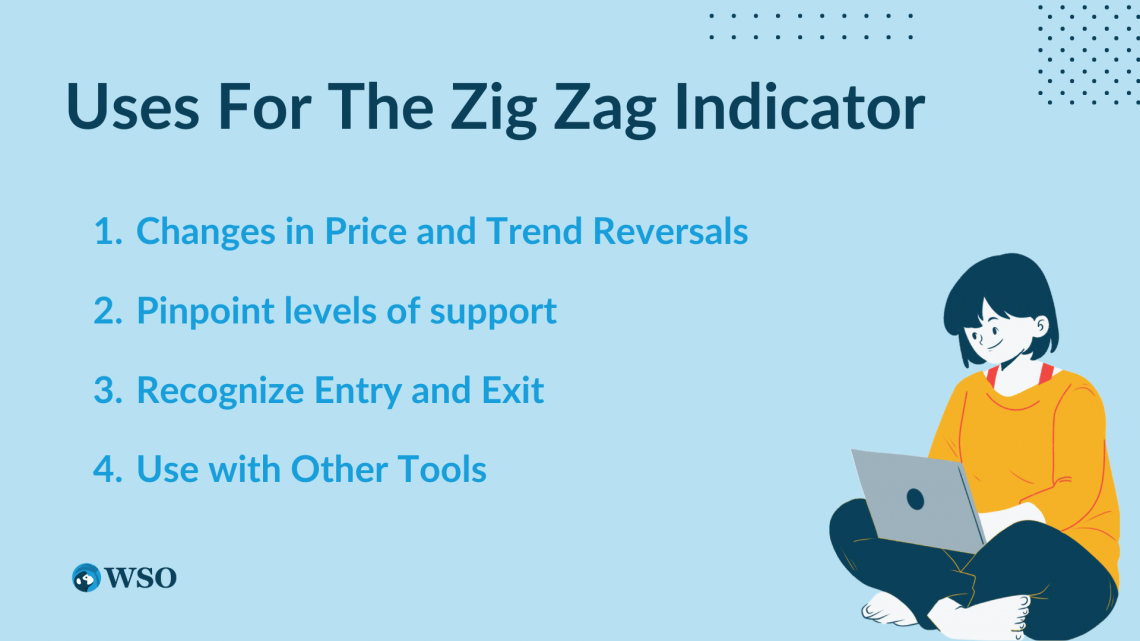 Uses For The Zig Zag Indicator

1. Changes in Price and Trend Reversals
2. Pinpoint levels of support
3. Recognize Entry and Exit
4. Use with Other Tools

WSO